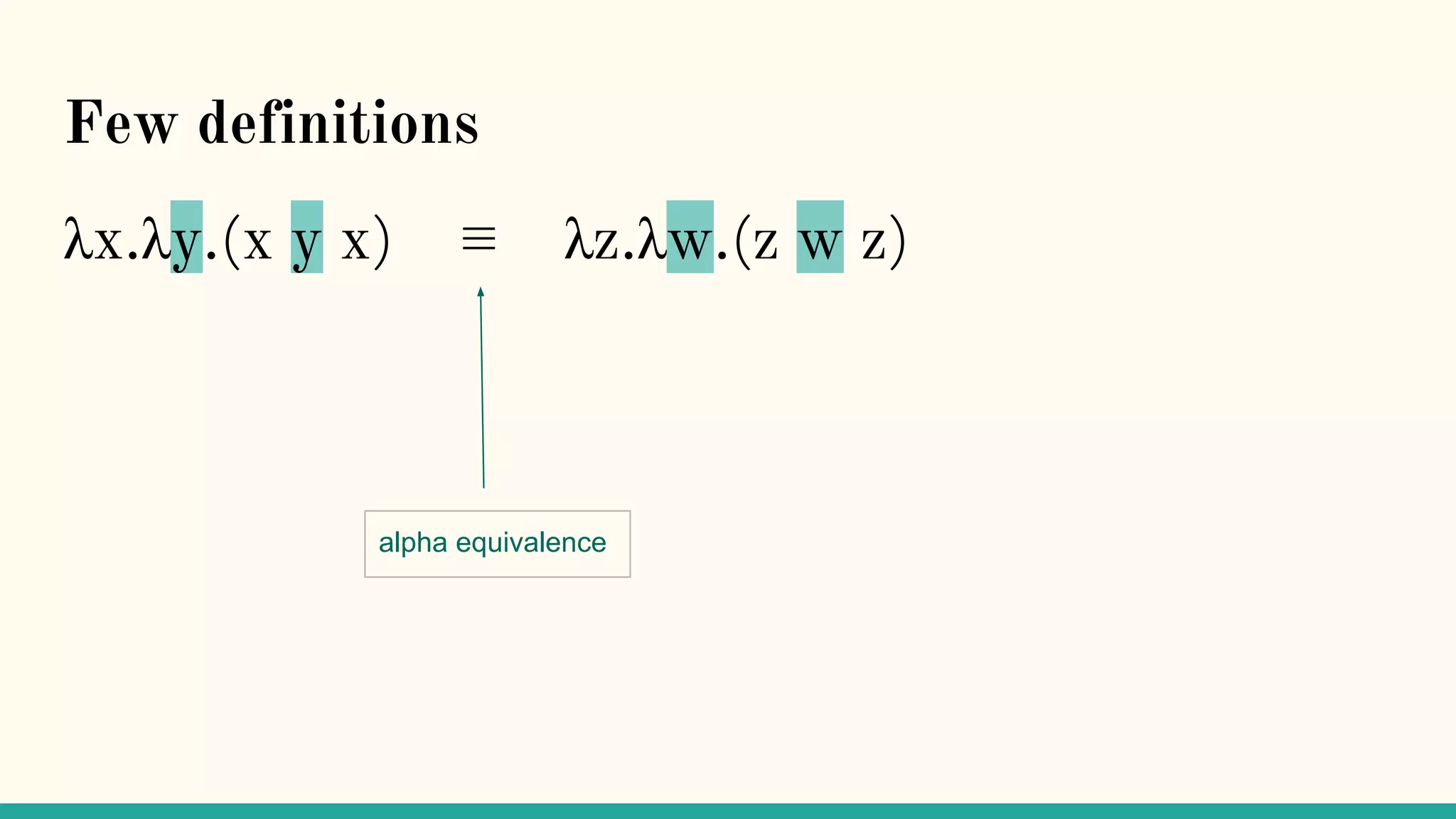 Few definitions

$\lambda x.\lambda y.(x\ y\ x) \equiv \lambda z.\lambda w.(z\ w\ z)$

alpha equivalence